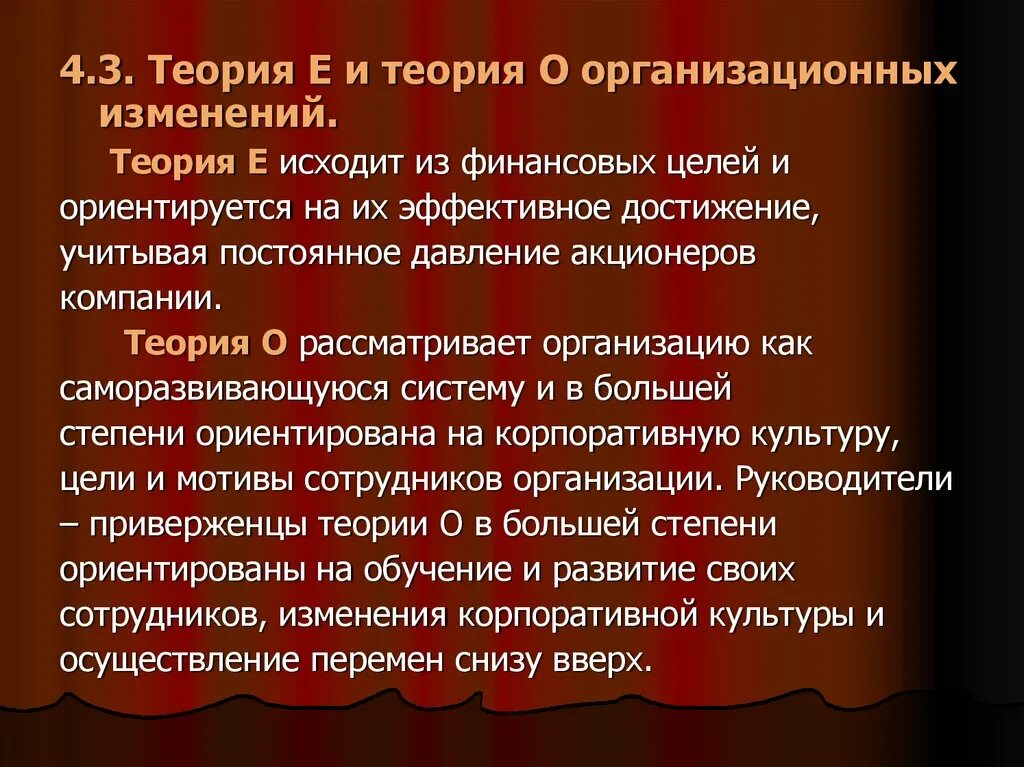 4.3. Теория Е и теория О организационных изменений.

Теория Е исходит из финансовых целей и ориентируется на их эффективное достижение, учитывая постоянное давление акционеров компании.

Теория О рассматривает организацию как саморазвивающуюся систему и в большей степени ориентирована на корпоративную культуру, цели и мотивы сотрудников организации. Руководители – приверженцы теории О в большей степени ориентированы на обучение и развитие своих сотрудников, изменения корпоративной культуры и осуществление перемен снизу вверх.